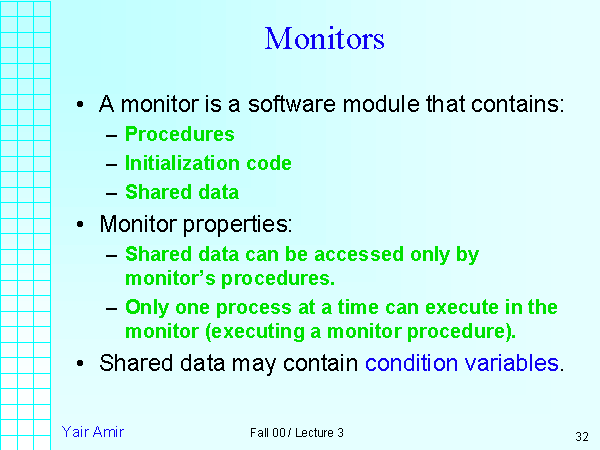 Monitors

• A monitor is a software module that contains:
– Procedures
– Initialization code
– Shared data
• Monitor properties:
– Shared data can be accessed only by monitor's procedures.
– Only one process at a time can execute in the monitor (executing a monitor procedure).
• Shared data may contain condition variables.

Yair Amir

Fall 00 / Lecture 3

32